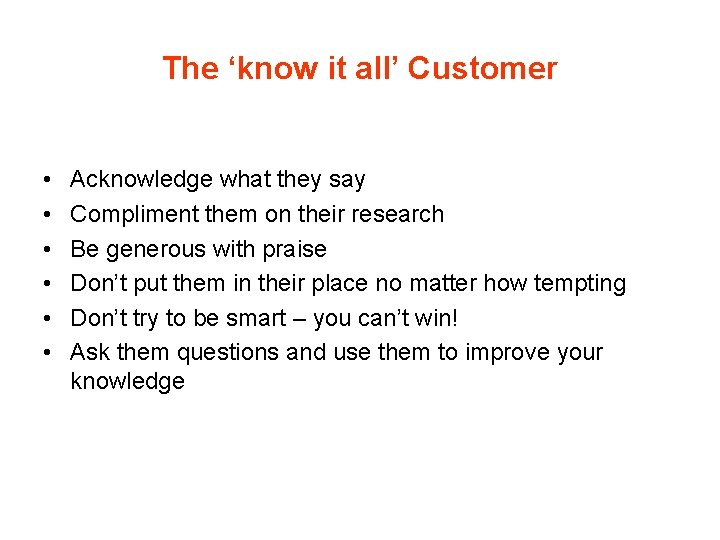 The ‘know it all’ Customer

• Acknowledge what they say
• Compliment them on their research
• Be generous with praise
• Don’t put them in their place no matter how tempting
• Don’t try to be smart – you can’t win!
• Ask them questions and use them to improve your knowledge